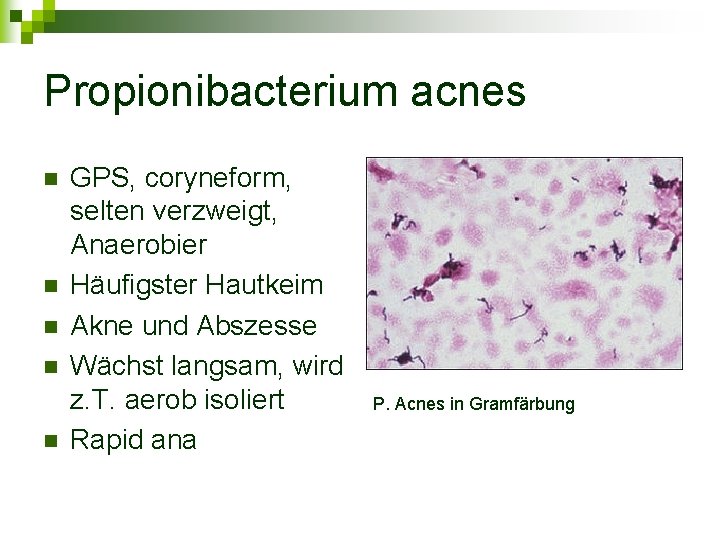 Propionibacterium acnes

- GPS, coryneform, selten verzweigt, Anaerobier
- Häufigster Hautkeim
- Akne und Abszesse
- Wächst langsam, wird z.T. aerob isoliert
- Rapid ana

P. Acnes in Gramfärbung